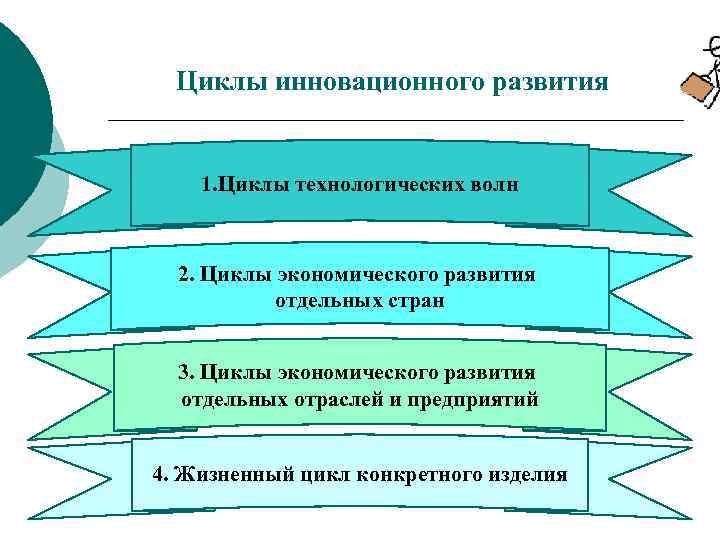 Циклы инновационного развития

1.Циклы технологических волн

2. Циклы экономического развития отдельных стран

3. Циклы экономического развития отдельных отраслей и предприятий

4. Жизненный цикл конкретного изделия